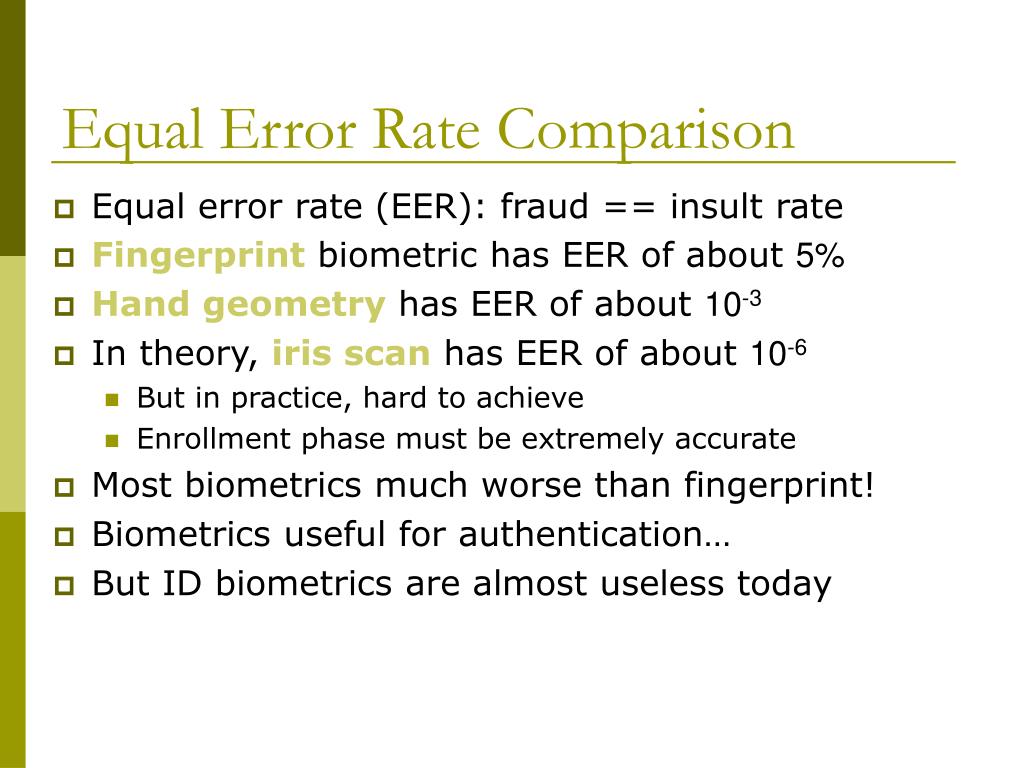 Equal Error Rate Comparison

Equal error rate (EER): fraud == insult rate
Fingerprint biometric has EER of about 5%
Hand geometry has EER of about $10^{-3}$
In theory, iris scan has EER of about $10^{-6}$
But in practice, hard to achieve
Enrollment phase must be extremely accurate
Most biometrics much worse than fingerprint!
Biometrics useful for authentication…
But ID biometrics are almost useless today